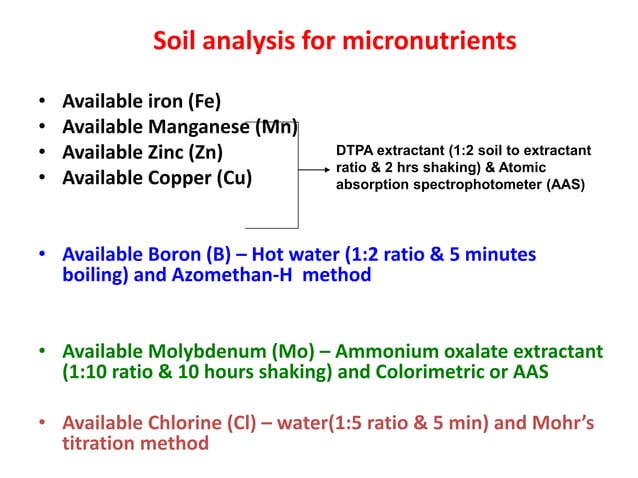 Soil analysis for micronutrients

• Available iron (Fe)
• Available Manganese (Mn)
• Available Zinc (Zn)
• Available Copper (Cu)

DTPA extractant (1:2 soil to extractant ratio & 2 hrs shaking) & Atomic absorption spectrophotometer (AAS)

• Available Boron (B) – Hot water (1:2 ratio & 5 minutes boiling) and Azomethan-H method

• Available Molybdenum (Mo) – Ammonium oxalate extractant (1:10 ratio & 10 hours shaking) and Colorimetric or AAS

• Available Chlorine (Cl) – water(1:5 ratio & 5 min) and Mohr's titration method